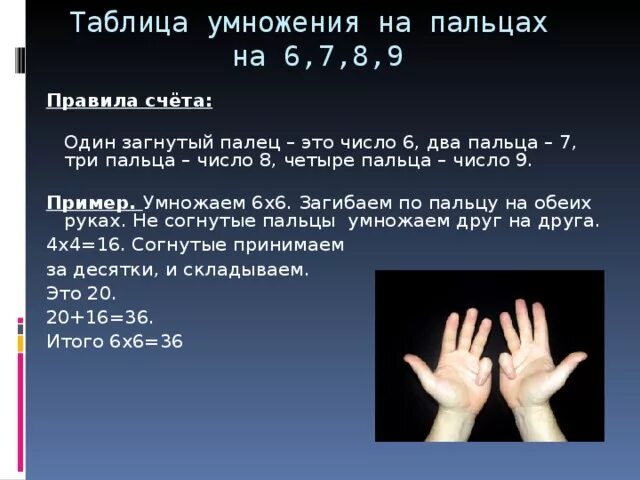 Таблица умножения на пальцах на 6,7,8,9

Правила счёта:

Один загнутый палец – это число 6, два пальца – 7, три пальца – число 8, четыре пальца – число 9.

Пример. Умножаем 6х6. Загибаем по пальцу на обеих руках. Не согнутые пальцы умножаем друг на друга.
4х4=16. Согнутые принимаем
за десятки, и складываем.
Это 20.
20+16=36.
Итого 6х6=36